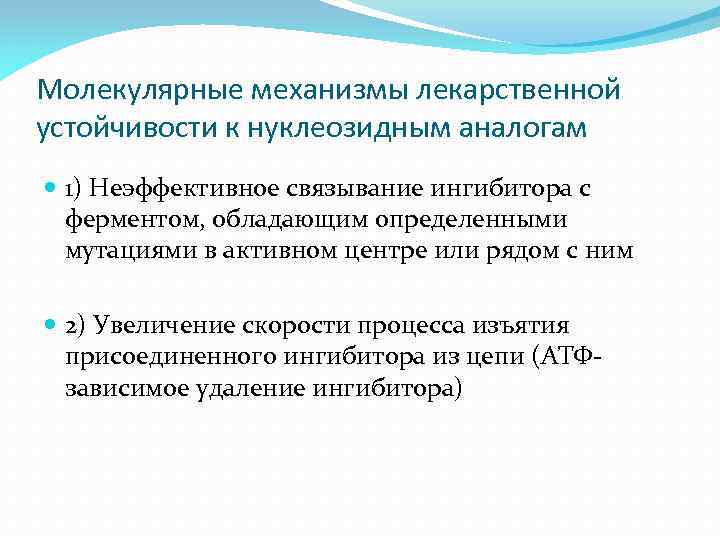 Молекулярные механизмы лекарственной устойчивости к нуклеозидным аналогам

1) Неэффективное связывание ингибитора с ферментом, обладающим определенными мутациями в активном центре или рядом с ним

2) Увеличение скорости процесса изъятия присоединенного ингибитора из цепи (АТФ-зависимое удаление ингибитора)